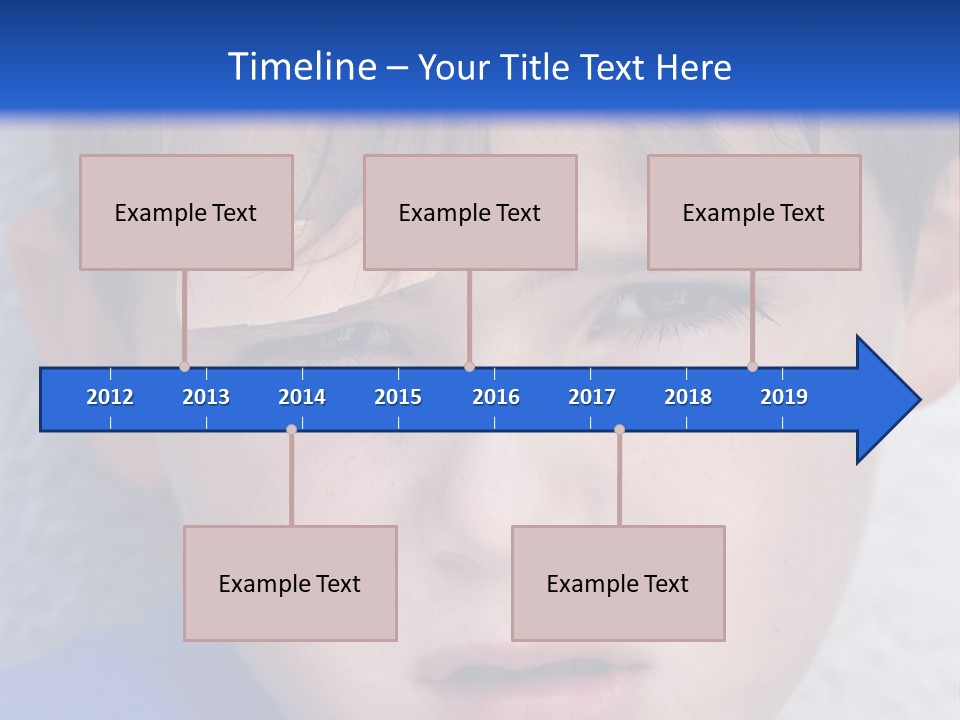 Timeline – Your Title Text Here

Example Text

Example Text

Example Text

2012 2013 2014 2015 2016 2017 2018 2019

Example Text

Example Text